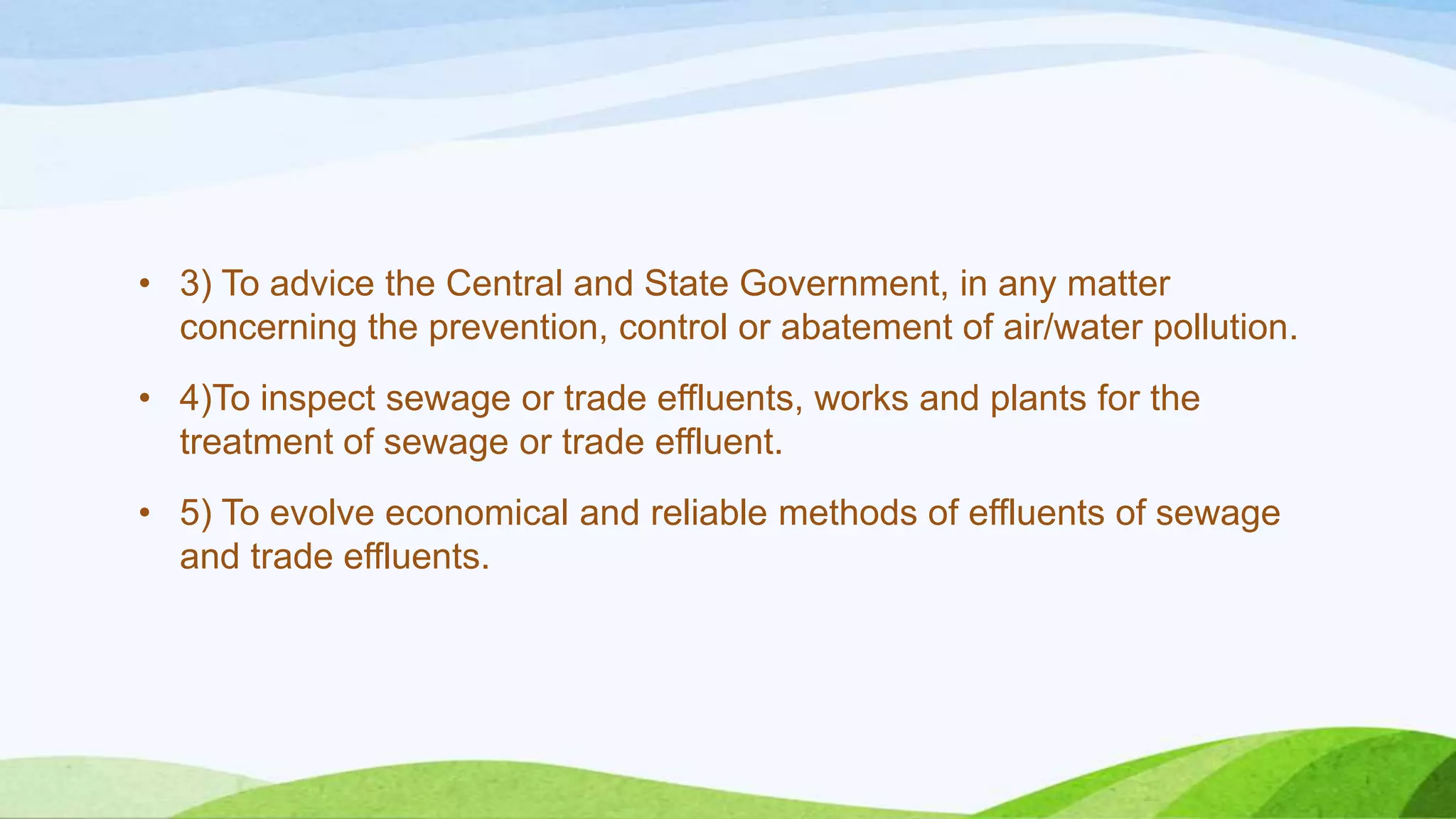 • 3) To advice the Central and State Government, in any matter concerning the prevention, control or abatement of air/water pollution.

• 4)To inspect sewage or trade effluents, works and plants for the treatment of sewage or trade effluent.

• 5) To evolve economical and reliable methods of effluents of sewage and trade effluents.